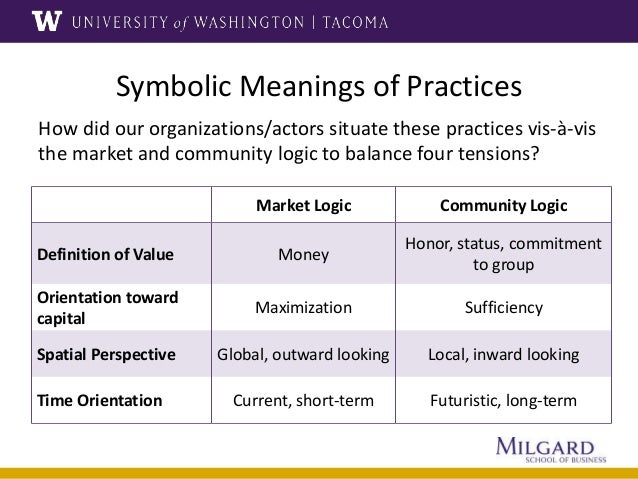 W UNIVERSITY of WASHINGTON | TACOMA

Symbolic Meanings of Practices

How did our organizations/actors situate these practices vis-à-vis the market and community logic to balance four tensions?

| | Market Logic | Community Logic |
|---|---|---|
| Definition of Value | Money | Honor, status, commitment to group |
| Orientation toward capital | Maximization | Sufficiency |
| Spatial Perspective | Global, outward looking | Local, inward looking |
| Time Orientation | Current, short-term | Futuristic, long-term |

MILGARD
SCHOOL OF BUSINESS